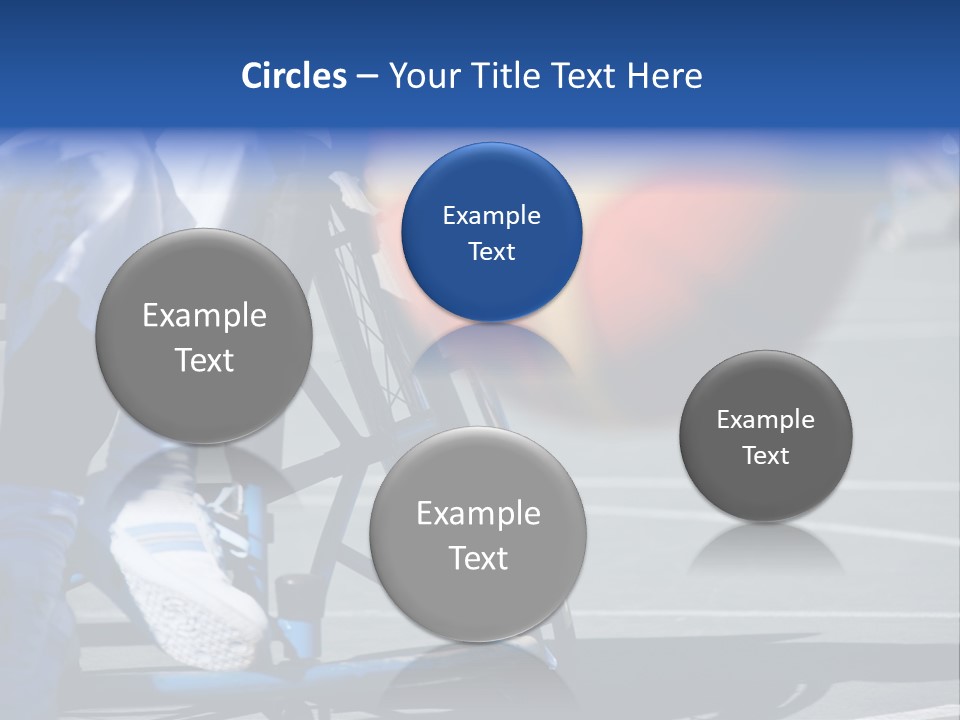 Circles – Your Title Text Here

Example Text

Example Text

Example Text

Example Text